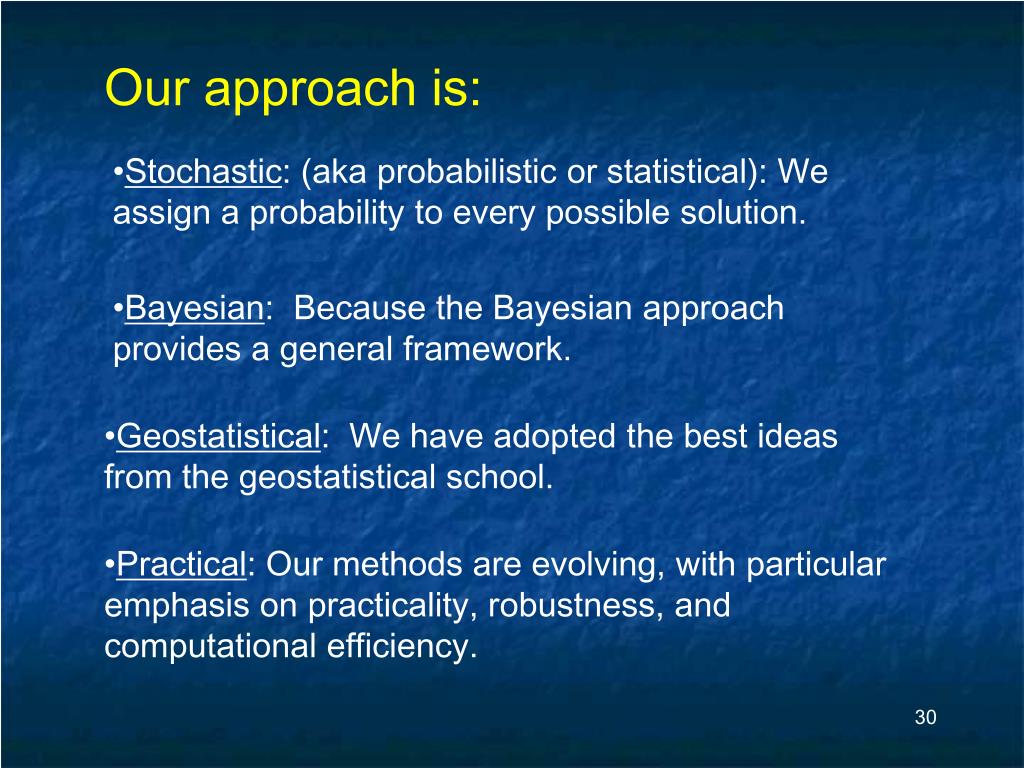 Our approach is:

•Stochastic: (aka probabilistic or statistical): We assign a probability to every possible solution.

•Bayesian: Because the Bayesian approach provides a general framework.

•Geostatistical: We have adopted the best ideas from the geostatistical school.

•Practical: Our methods are evolving, with particular emphasis on practicality, robustness, and computational efficiency.

30